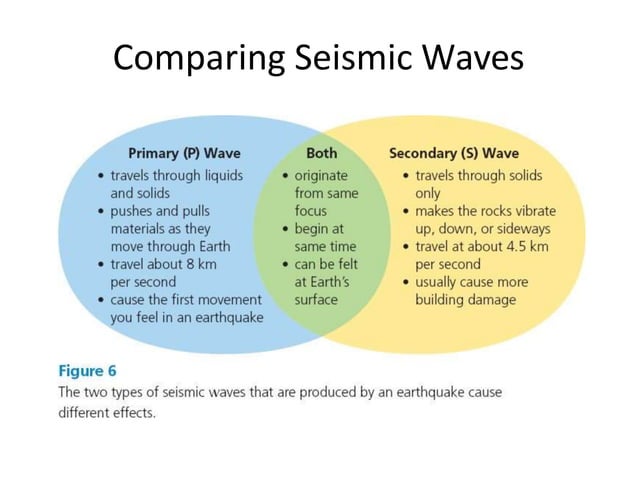 Comparing Seismic Waves

Primary (P) Wave
• travels through liquids and solids
• pushes and pulls materials as they move through Earth
• travel about 8 km per second
• cause the first movement you feel in an earthquake

Both
• originate from same focus
• begin at same time
• can be felt at Earth's surface

Secondary (S) Wave
• travels through solids only
• makes the rocks vibrate up, down, or sideways
• travel at about 4.5 km per second
• usually cause more building damage

Figure 6
The two types of seismic waves that are produced by an earthquake cause different effects.